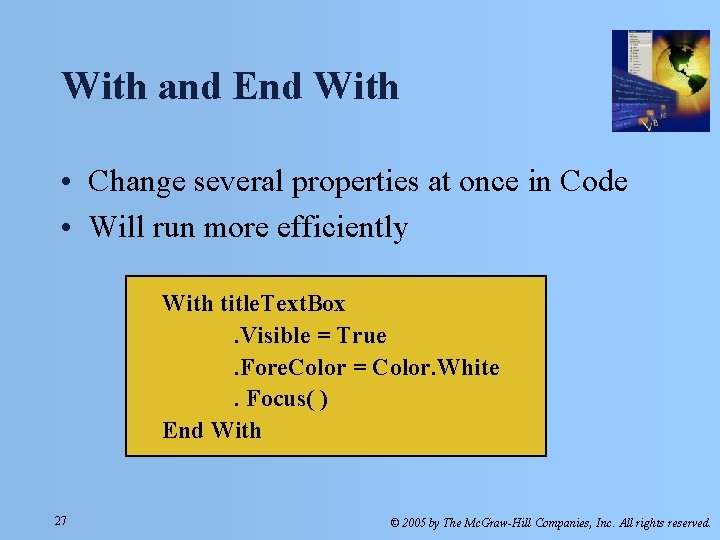 With and End With

• Change several properties at once in Code
• Will run more efficiently

With titleTextBox
.Visible = True
.ForeColor = Color.White
. Focus( )
End With

27

© 2005 by The McGraw-Hill Companies, Inc. All rights reserved.